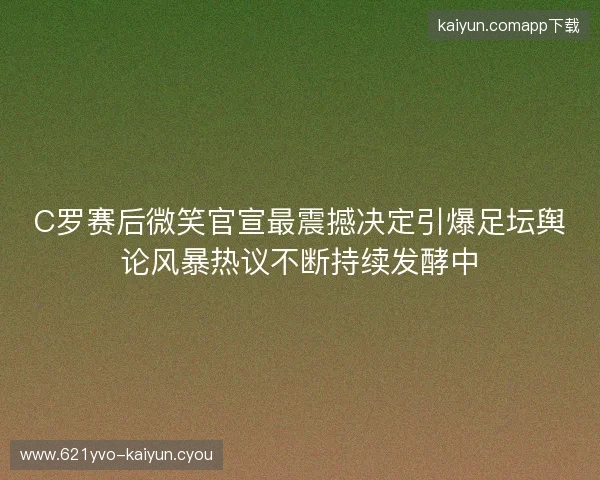 kaiyun.comapp下载

C罗赛后微笑官宣最震撼决定引爆足坛舆论风暴热议不断持续发酵中

www.621yvo-kaiyun.cyou